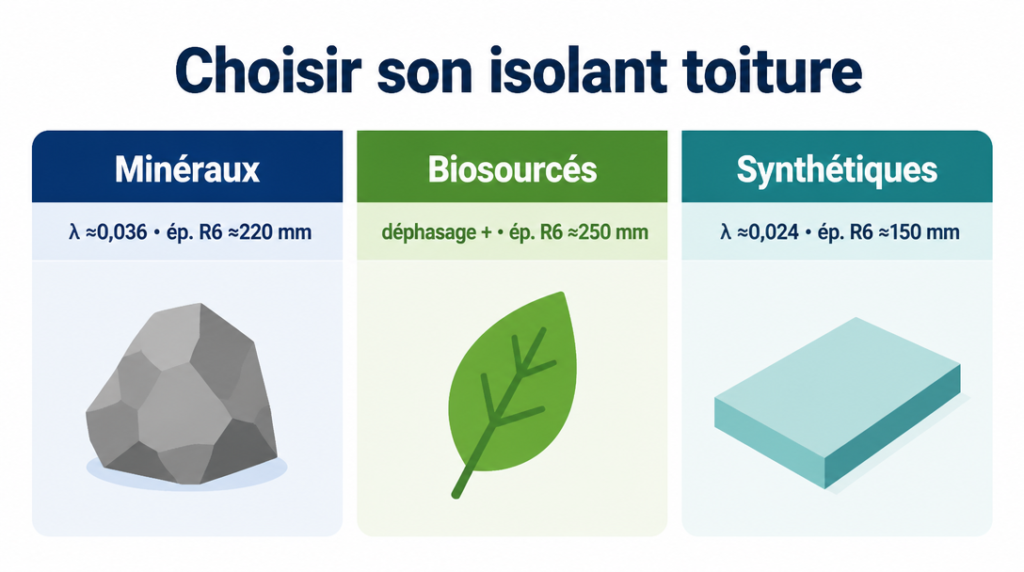 Choisir son isolant toiture

Minéraux

λ ≈0,036 • ép. R6 ≈220 mm

Biosourcés

déphasage + • ép. R6 ≈250 mm

Synthétiques

λ ≈0,024 • ép. R6 ≈150 mm